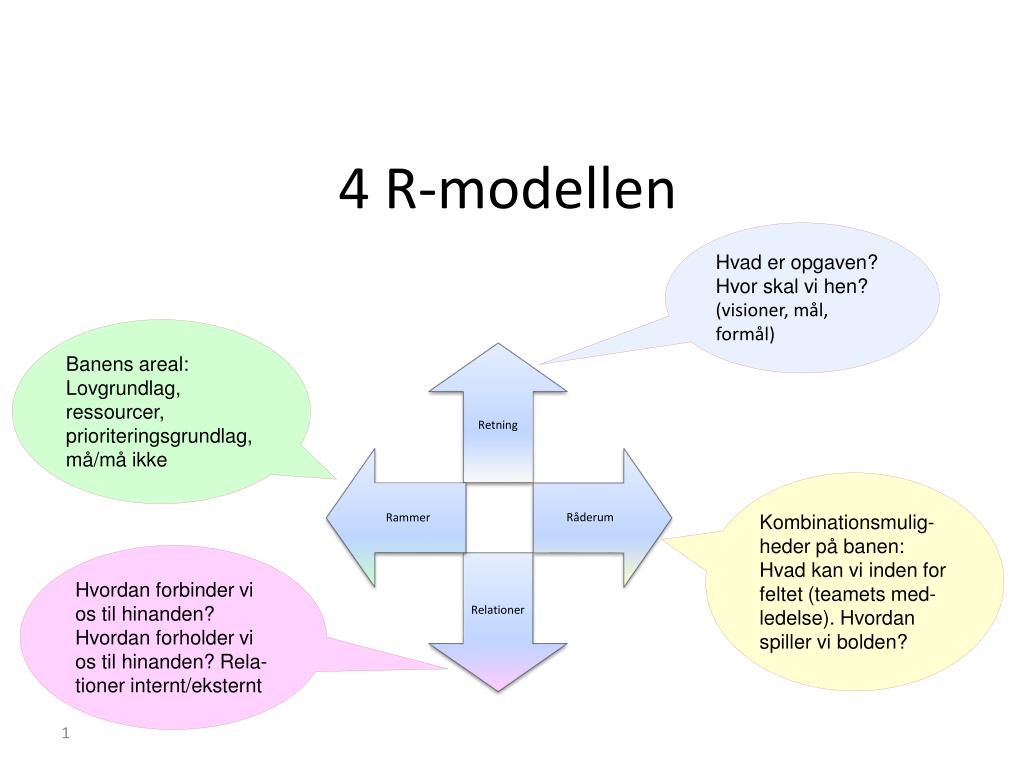 4 R-modellen

Hvad er opgaven? Hvor skal vi hen? (visioner, mål, formål)

Banens areal: Lovgrundlag, ressourcer, prioriteringsgrundlag, må/må ikke

Retning

Rammer

Råderum

Relationer

Kombinationsmuligheder på banen: Hvad kan vi inden for feltet (teamets medledelse). Hvordan spiller vi bolden?

Hvordan forbinder vi os til hinanden? Hvordan forholder vi os til hinanden? Relationer internt/eksternt

1